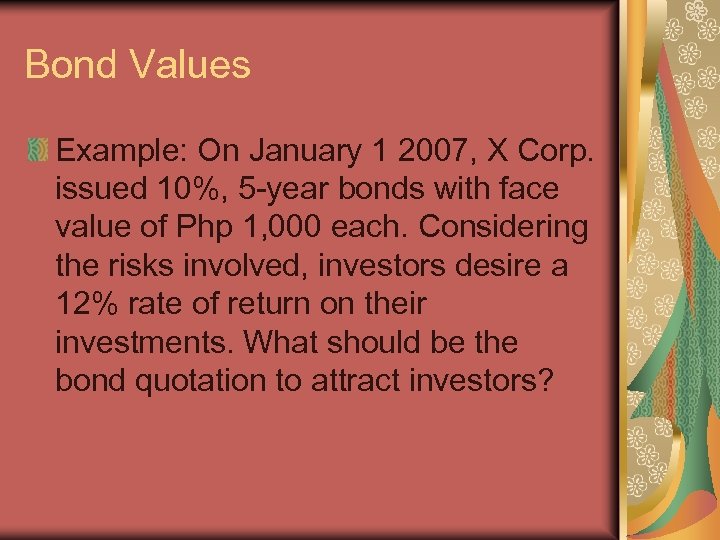 Bond Values

Example: On January 1 2007, X Corp. issued 10%, 5-year bonds with face value of Php 1,000 each. Considering the risks involved, investors desire a 12% rate of return on their investments. What should be the bond quotation to attract investors?